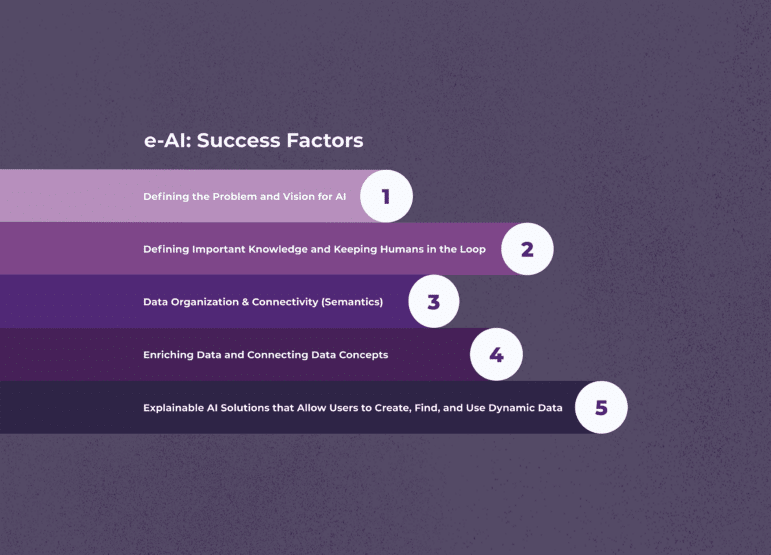 e-AI: Success Factors

Defining the Problem and Vision for AI 1

Defining Important Knowledge and Keeping Humans in the Loop 2

Data Organization & Connectivity (Semantics) 3

Enriching Data and Connecting Data Concepts 4

Explainable AI Solutions that Allow Users to Create, Find, and Use Dynamic Data 5